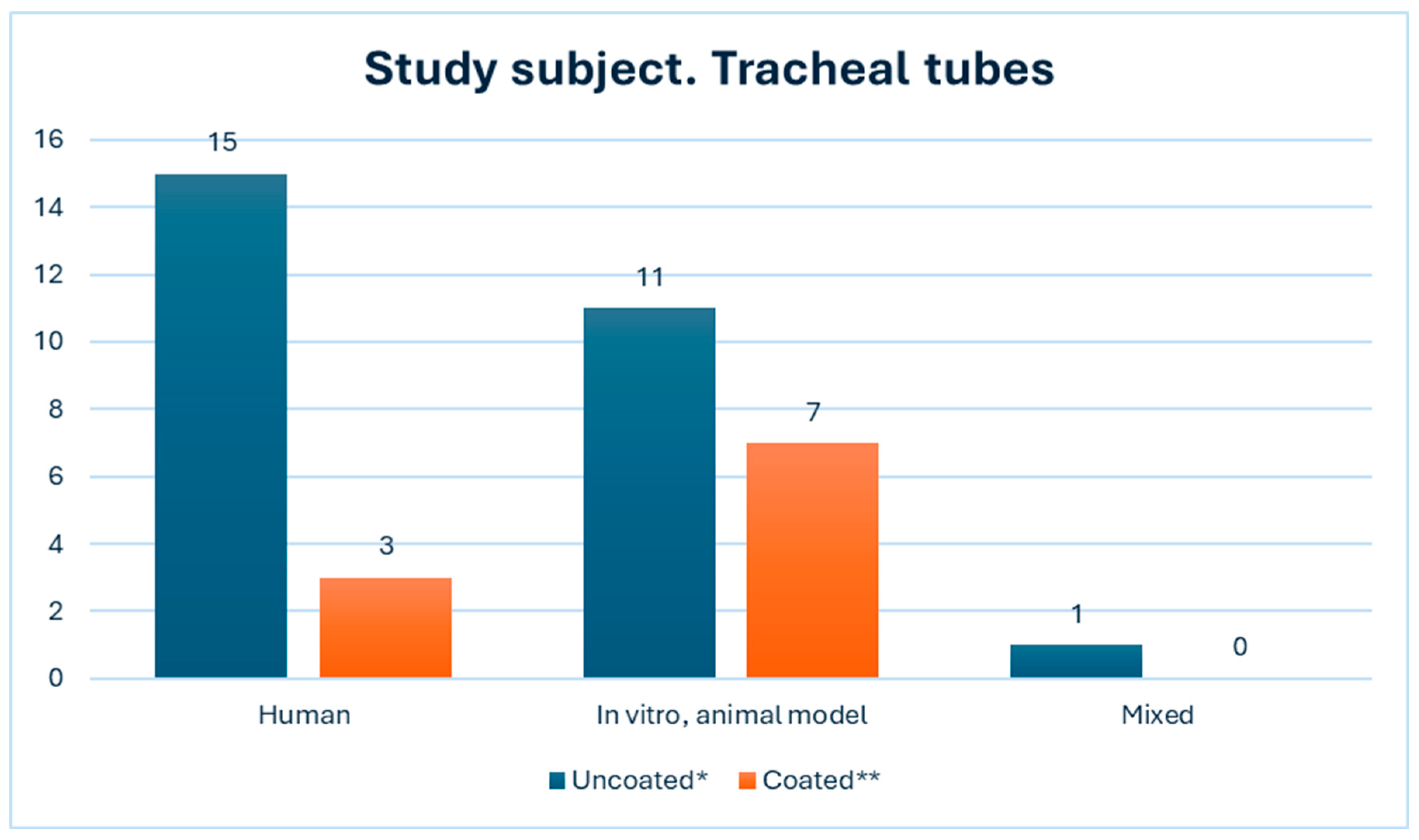 Study subject. Tracheal tubes

16
14
12
10
8
6
4
2
0

15
3
11
7
1
0

Human
In vitro, animal model
Mixed

Uncoated*
Coated**